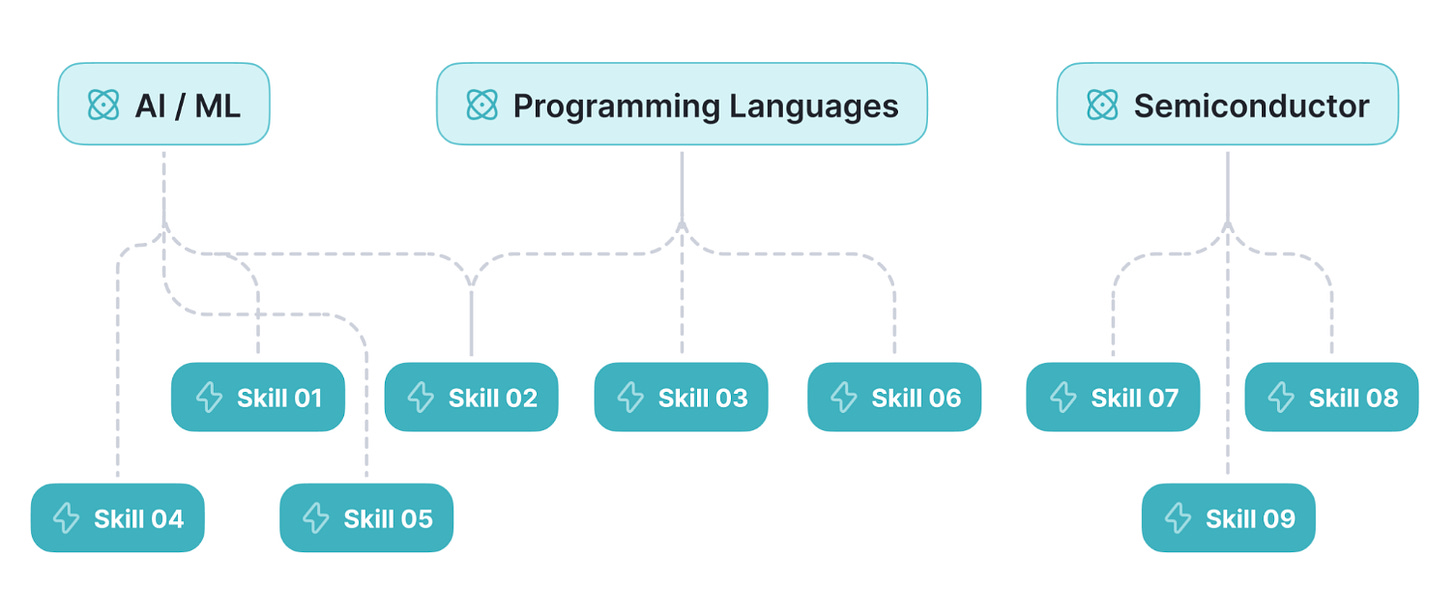 AI / ML

Programming Languages

Semiconductor

Skill 01

Skill 02

Skill 03

Skill 06

Skill 07

Skill 08

Skill 04

Skill 05

Skill 09